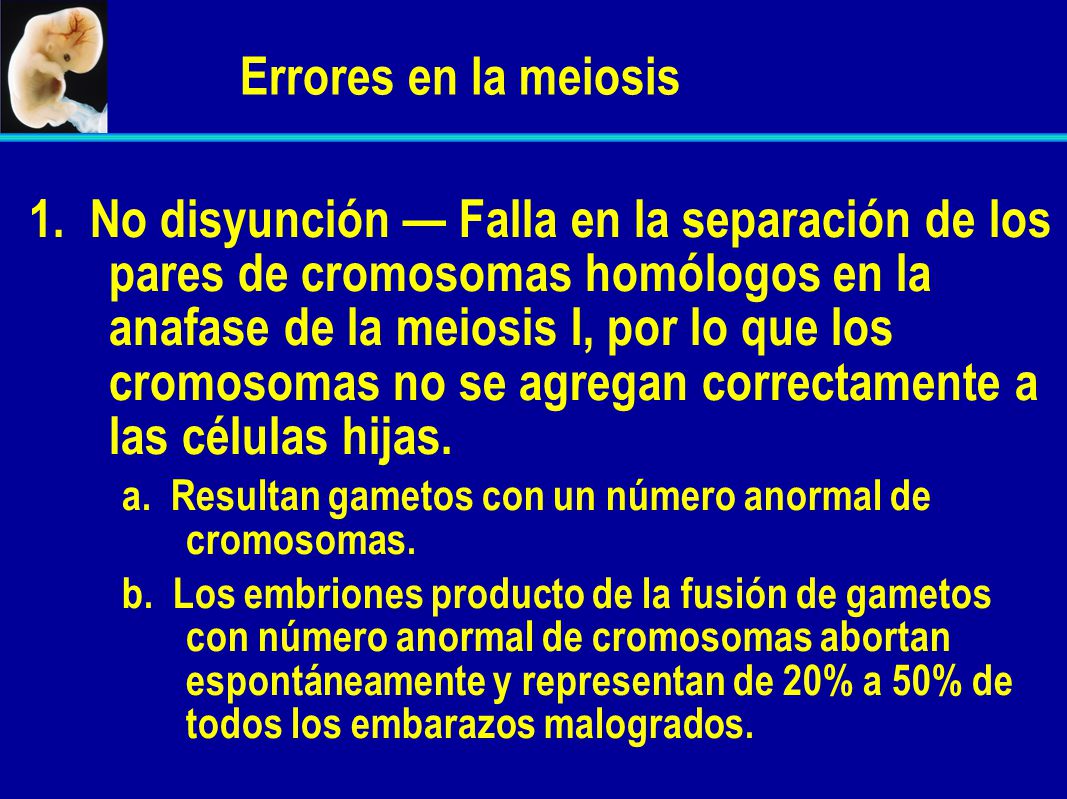 Errores en la meiosis

1. No disyunción — Falla en la separación de los pares de cromosomas homólogos en la anafase de la meiosis I, por lo que los cromosomas no se agregan correctamente a las células hijas.

a. Resultan gametos con un número anormal de cromosomas.

b. Los embriones producto de la fusión de gametos con número anormal de cromosomas abortan espontáneamente y representan de 20% a 50% de todos los embarazos malogrados.